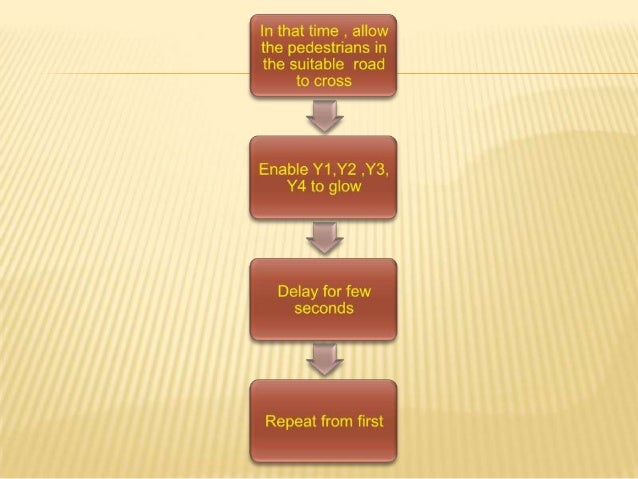 In that time , allow the pedestrians in the suitable road to cross

Enable Y1,Y2 ,Y3, Y4 to glow

Delay for few seconds

Repeat from first